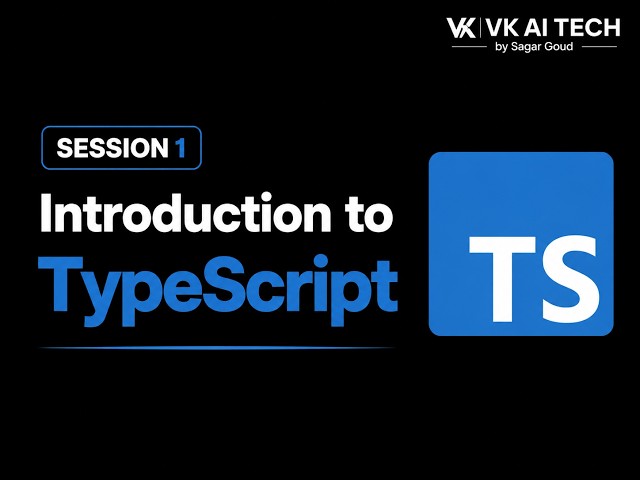 VK | VK AI TECH
by Sagar Goud

SESSION 1

Introduction to TypeScript

TS